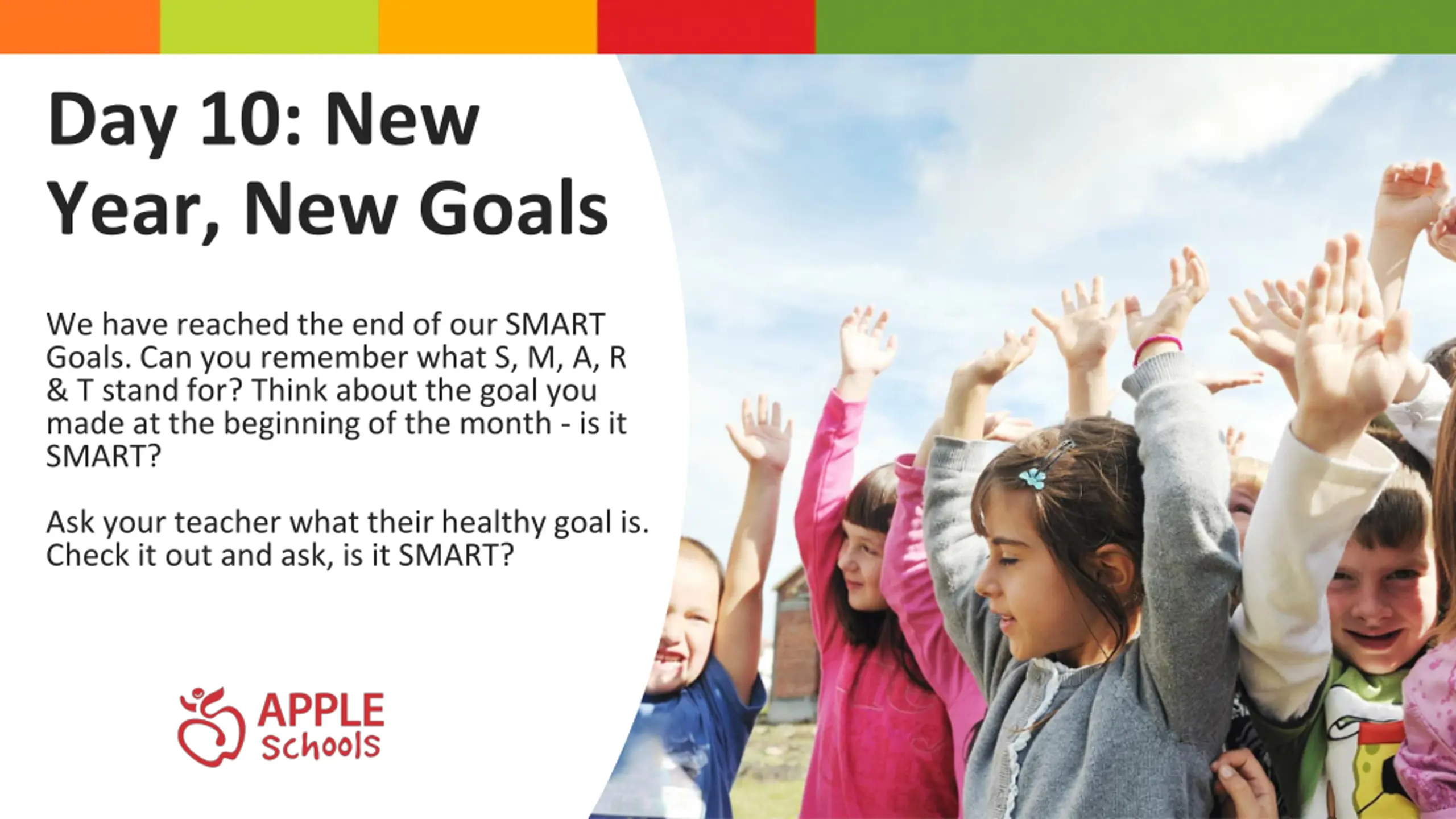 Day 10: New Year, New Goals

We have reached the end of our SMART Goals. Can you remember what S, M, A, R & T stand for? Think about the goal you made at the beginning of the month - is it SMART?

Ask your teacher what their healthy goal is. Check it out and ask, is it SMART?

APPLE Schools